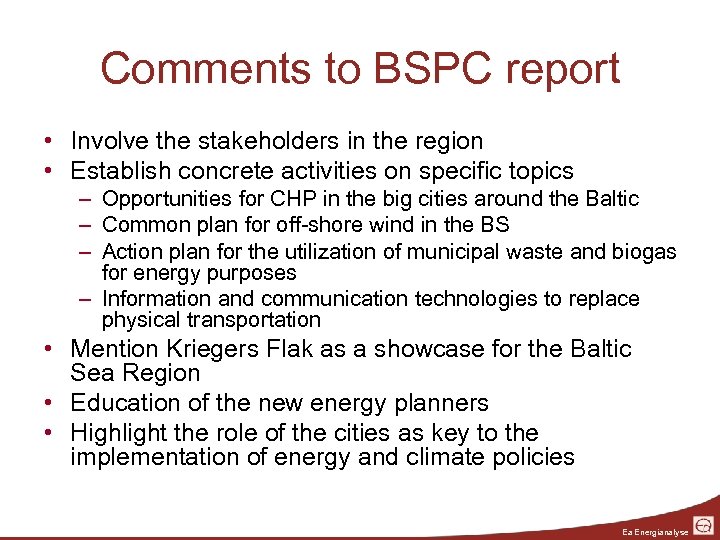 Comments to BSPC report

• Involve the stakeholders in the region
• Establish concrete activities on specific topics
– Opportunities for CHP in the big cities around the Baltic
– Common plan for off-shore wind in the BS
– Action plan for the utilization of municipal waste and biogas for energy purposes
– Information and communication technologies to replace physical transportation
• Mention Kriegers Flak as a showcase for the Baltic Sea Region
• Education of the new energy planners
• Highlight the role of the cities as key to the implementation of energy and climate policies

Ea Energianalyse